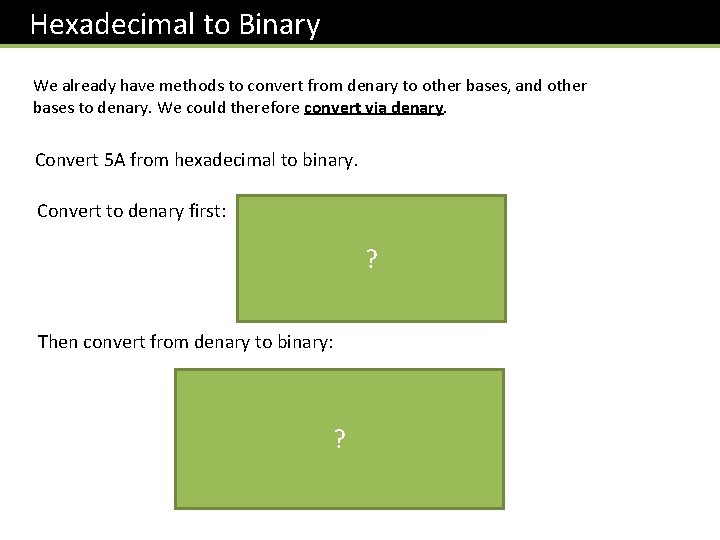 Hexadecimal to Binary

We already have methods to convert from denary to other bases, and other bases to denary. We could therefore convert via denary.

Convert 5A from hexadecimal to binary.

Convert to denary first:

?

Then convert from denary to binary:

?